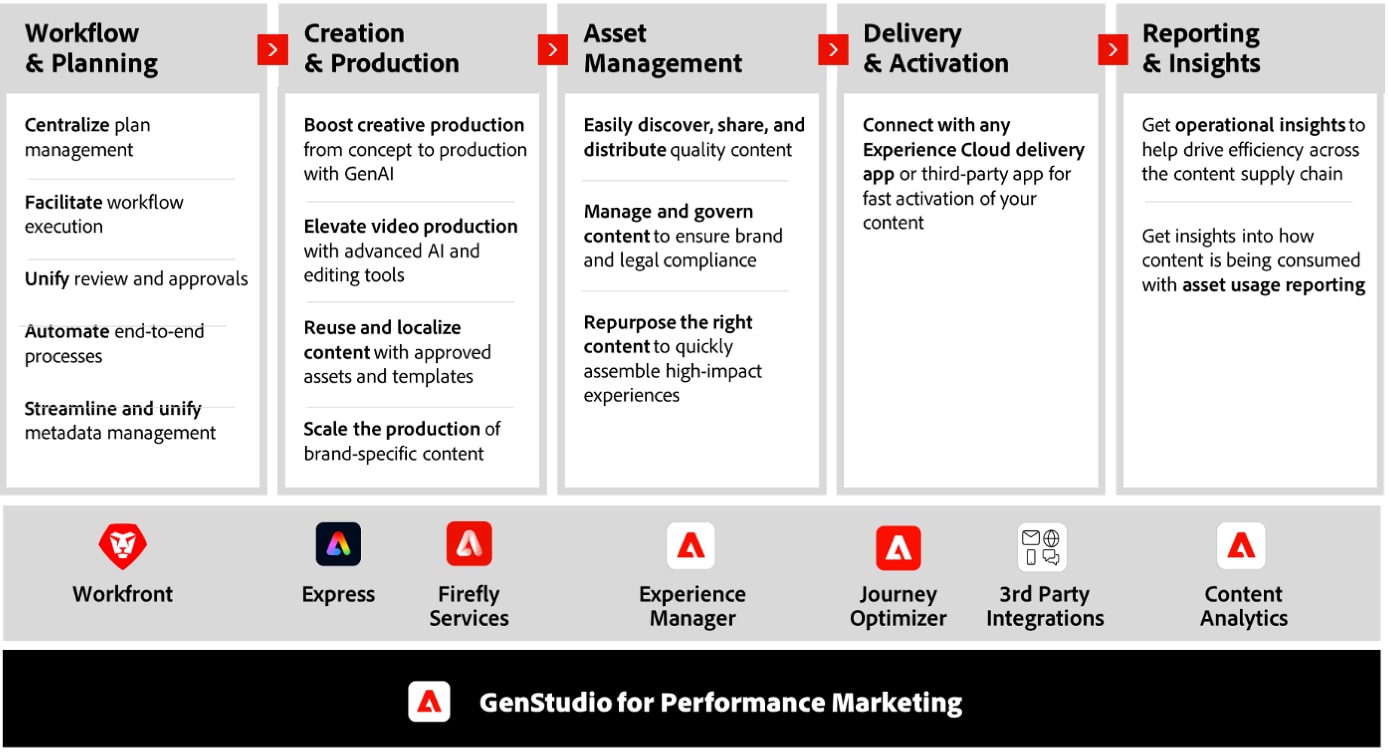 Workflow & Planning

Centralize plan management

Facilitate workflow execution

Unify review and approvals

Automate end-to-end processes

Streamline and unify metadata management

Creation & Production

Boost creative production from concept to production with GenAI

Elevate video production with advanced AI and editing tools

Reuse and localize content with approved assets and templates

Scale the production of brand-specific content

Asset Management

Easily discover, share, and distribute quality content

Manage and govern content to ensure brand and legal compliance

Repurpose the right content to quickly assemble high-impact experiences

Delivery & Activation

Connect with any Experience Cloud delivery app or third-party app for fast activation of your content

Reporting & Insights

Get operational insights to help drive efficiency across the content supply chain

Get insights into how content is being consumed with asset usage reporting

Workfront

Express

Firefly Services

Experience Manager

Journey Optimizer

3rd Party Integrations

Content Analytics

GenStudio for Performance Marketing